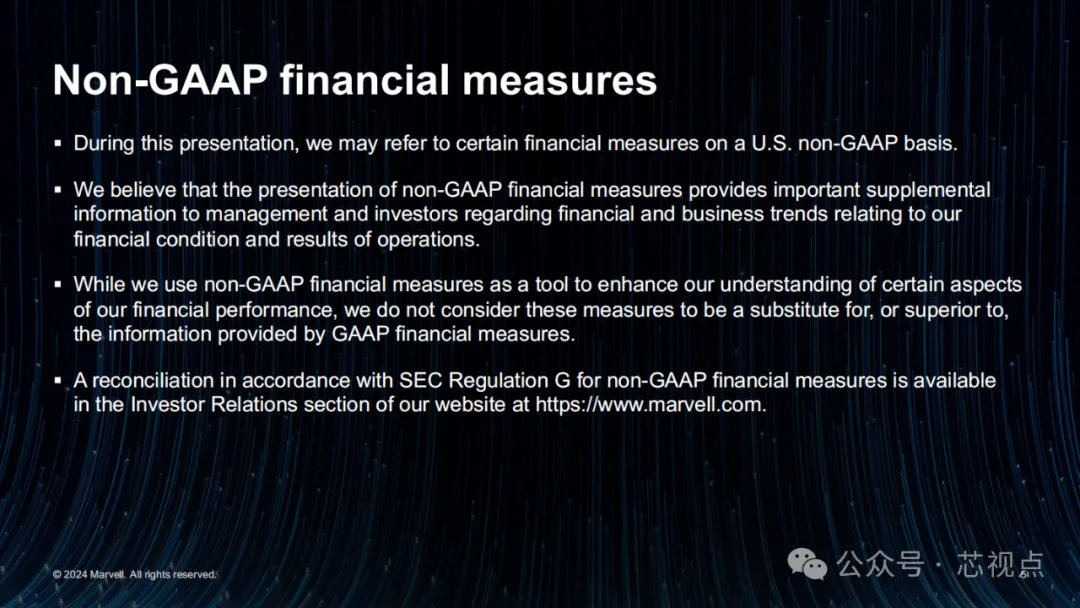 Non-GAAP financial measures

▪ During this presentation, we may refer to certain financial measures on a U.S. non-GAAP basis.

▪ We believe that the presentation of non-GAAP financial measures provides important supplemental information to management and investors regarding financial and business trends relating to our financial condition and results of operations.

▪ While we use non-GAAP financial measures as a tool to enhance our understanding of certain aspects of our financial performance, we do not consider these measures to be a substitute for, or superior to, the information provided by GAAP financial measures.

▪ A reconciliation in accordance with SEC Regulation G for non-GAAP financial measures is available in the Investor Relations section of our website at https://www.marvell.com.

© 2024 Marvell. All rights reserved.

公众号 · 芯视点